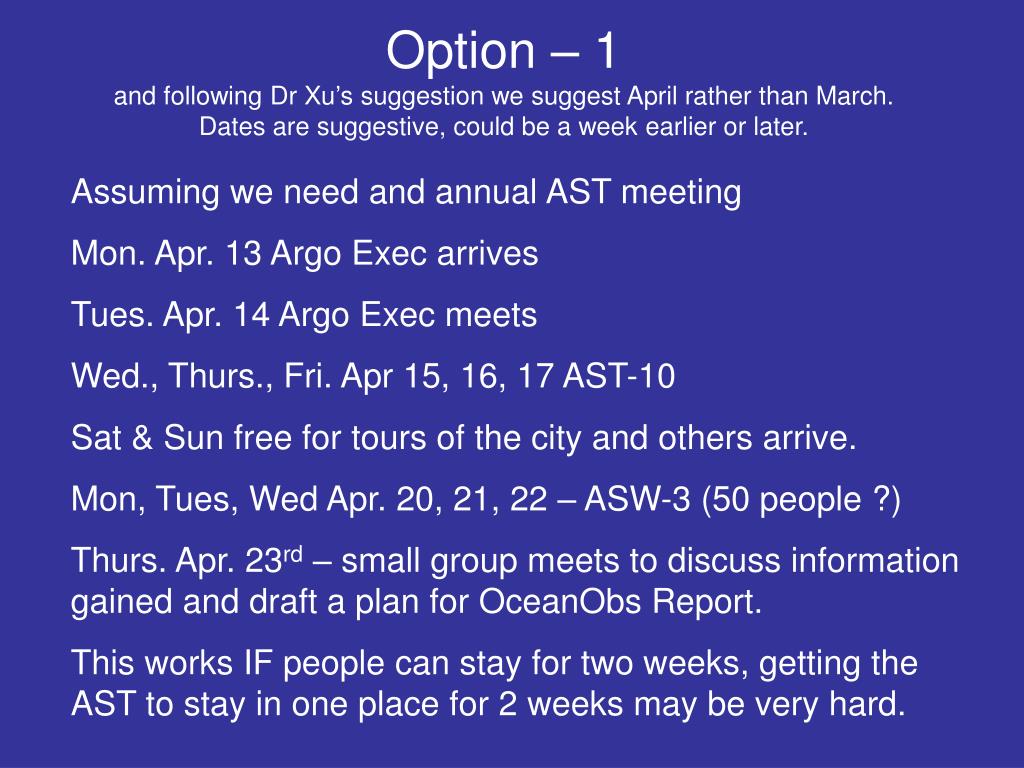 Option – 1
and following Dr Xu's suggestion we suggest April rather than March.
Dates are suggestive, could be a week earlier or later.

Assuming we need and annual AST meeting

Mon. Apr. 13 Argo Exec arrives

Tues. Apr. 14 Argo Exec meets

Wed., Thurs., Fri. Apr 15, 16, 17 AST-10

Sat & Sun free for tours of the city and others arrive.

Mon, Tues, Wed Apr. 20, 21, 22 – ASW-3 (50 people ?)

Thurs. Apr. 23$^{rd}$ – small group meets to discuss information gained and draft a plan for OceanObs Report.

This works IF people can stay for two weeks, getting the AST to stay in one place for 2 weeks may be very hard.